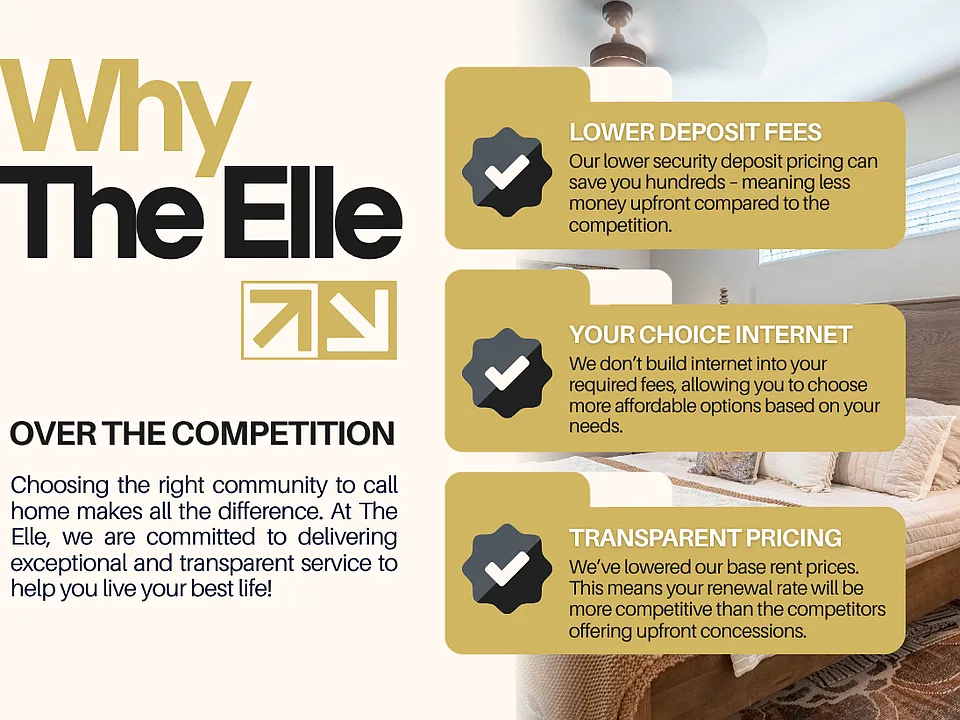 Why
The Elle

OVER THE COMPETITION

Choosing the right community to call home makes all the difference. At The Elle, we are committed to delivering exceptional and transparent service to help you live your best life!

LOWER DEPOSIT FEES
Our lower security deposit pricing can save you hundreds – meaning less money upfront compared to the competition.

YOUR CHOICE INTERNET
We don't build internet into your required fees, allowing you to choose more affordable options based on your needs.

TRANSPARENT PRICING
We've lowered our base rent prices. This means your renewal rate will be more competitive than the competitors offering upfront concessions.